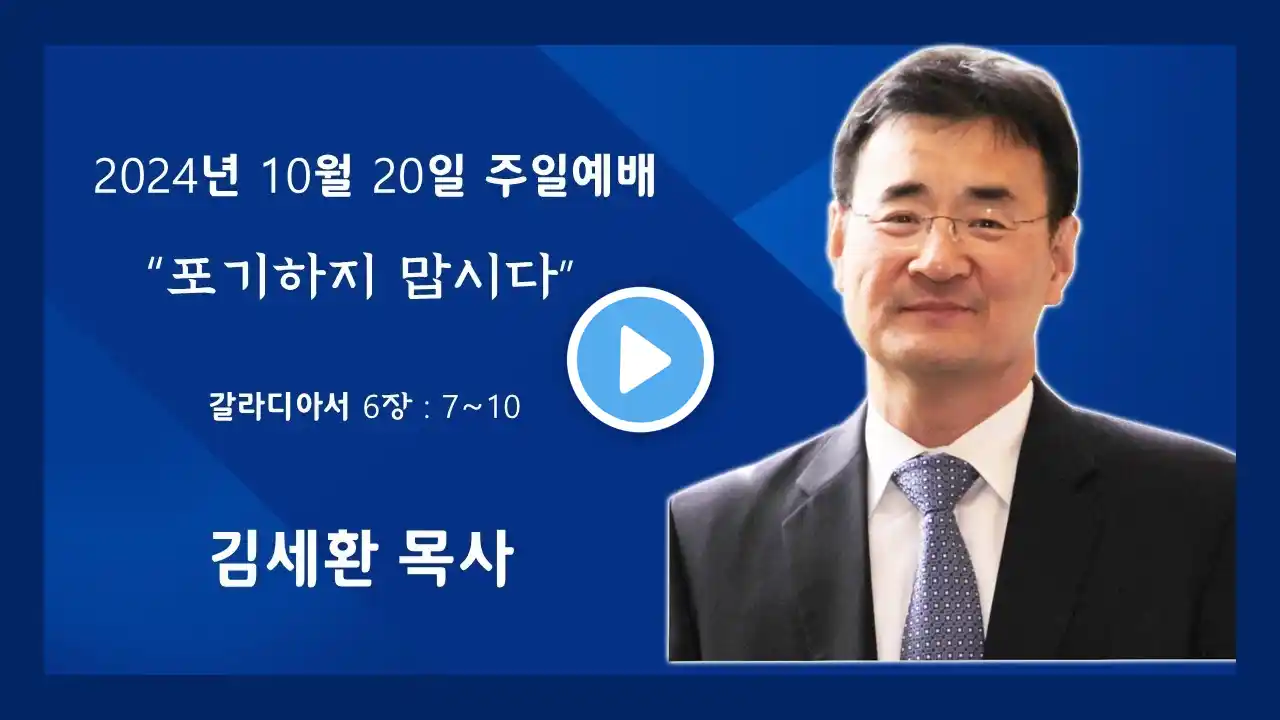 2024년 10월 20일 주일예배

"포기하지 맙시다"

갈라디아서 6장 : 7~10

김세환 목사